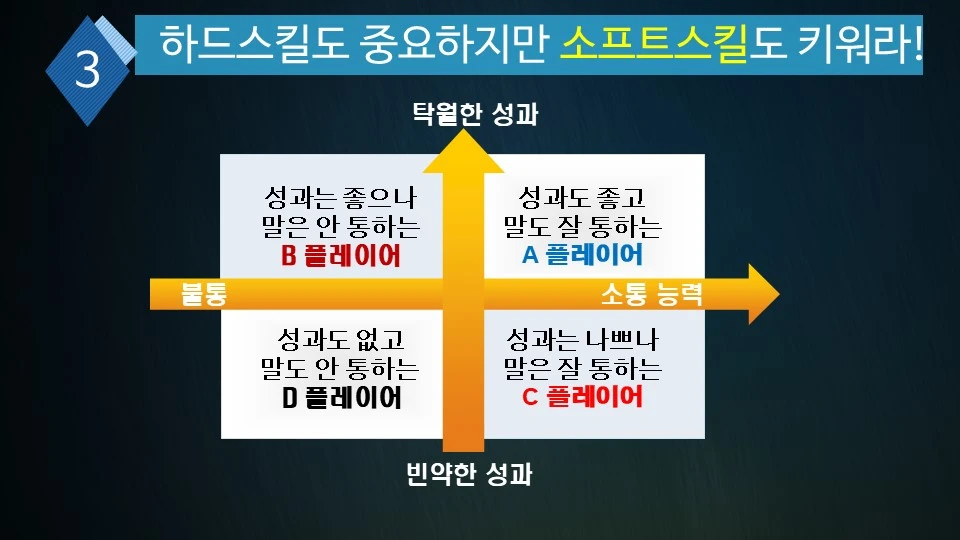 3

하드스킬도 중요하지만 소프트스킬도 키워라!

탁월한 성과

성과는 좋으나 말은 안 통하는 B 플레이어

성과도 좋고 말도 잘 통하는 A 플레이어

불통

소통 능력

성과도 없고 말도 안 통하는 D 플레이어

성과는 나쁘나 말은 잘 통하는 C 플레이어

빈약한 성과